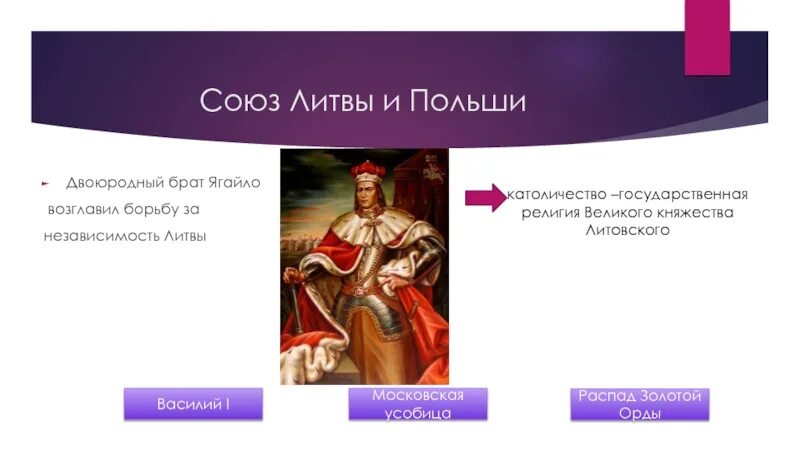 Союз Литвы и Польши

Двоюродный брат Ягайло возглавил борьбу за независимость Литвы

католичество –государственная религия Великого княжества Литовского

Василий I

Московская усобица

Распад Золотой Орды